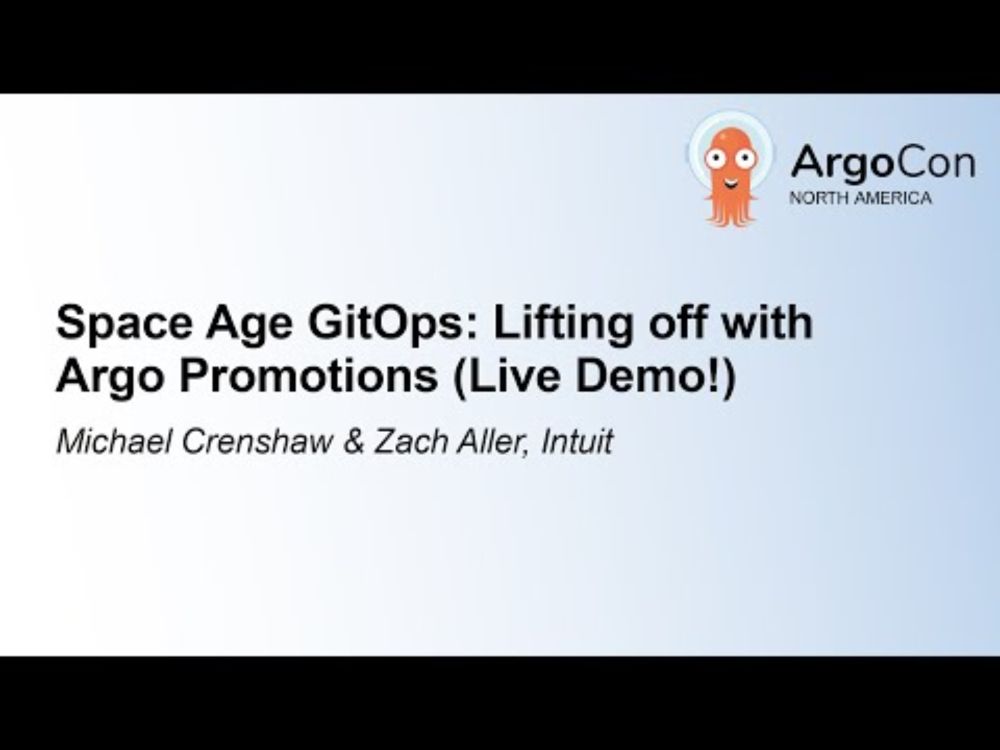 ArgoCon
NORTH AMERICA

Space Age GitOps: Lifting off with Argo Promotions (Live Demo!)

Michael Crenshaw & Zach Aller, Intuit